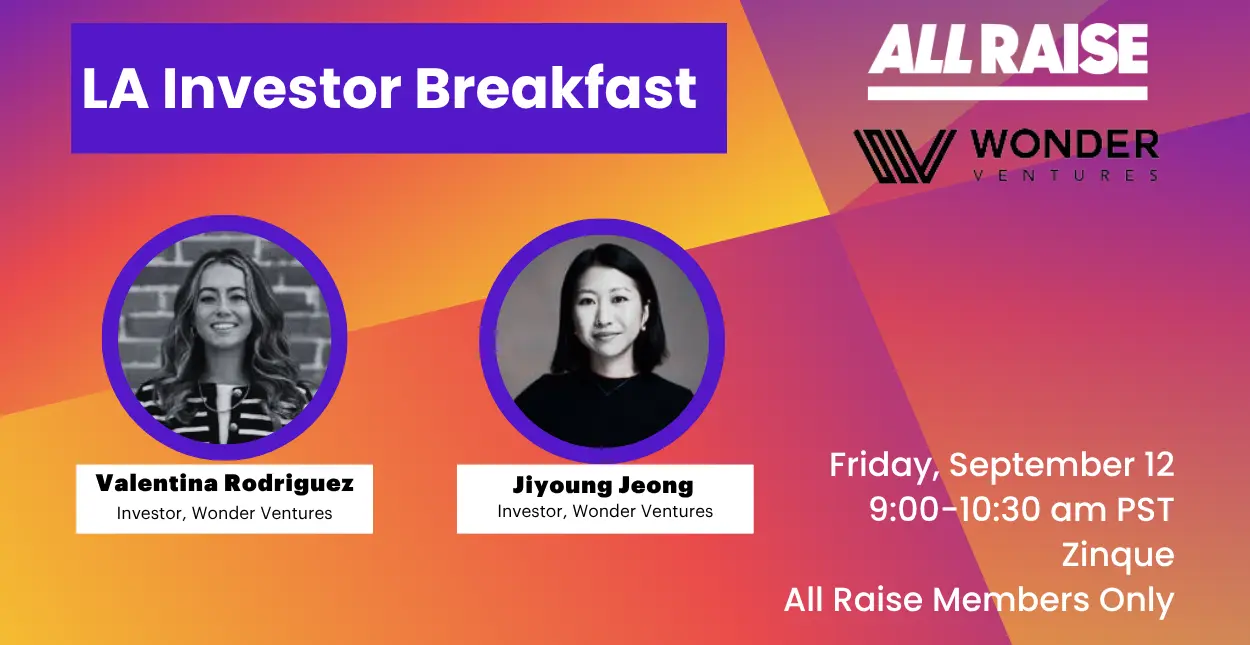 LA Investor Breakfast

ALL RAISE

WONDER
VENTURES

Valentina Rodriguez
Investor, Wonder Ventures

Jiyoung Jeong
Investor, Wonder Ventures

Friday, September 12
9:00-10:30 am PST
Zinque
All Raise Members Only